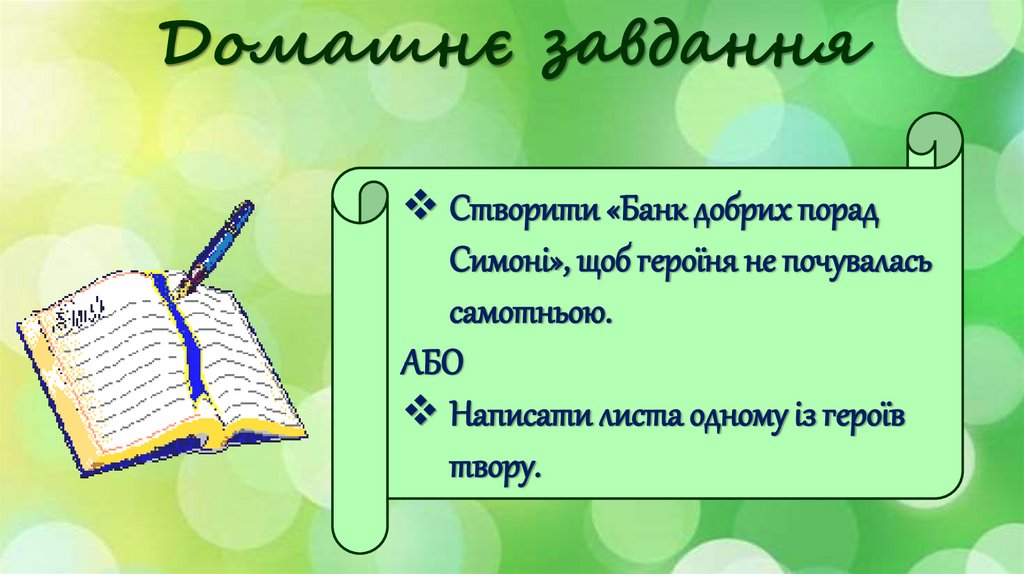 Домашнє завдання

❖ Створити «Банк добрих порад Симоні», щоб героїня не почувалась самотньою.

АБО

❖ Написати листа одному із героїв твору.